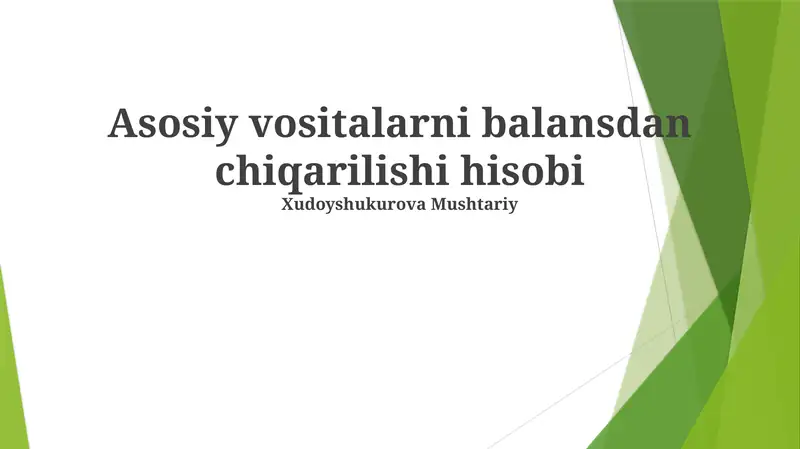 Asosiy vositalarni balansdan chiqarilishi hisobi
Xudoyshukurova Mushtariy